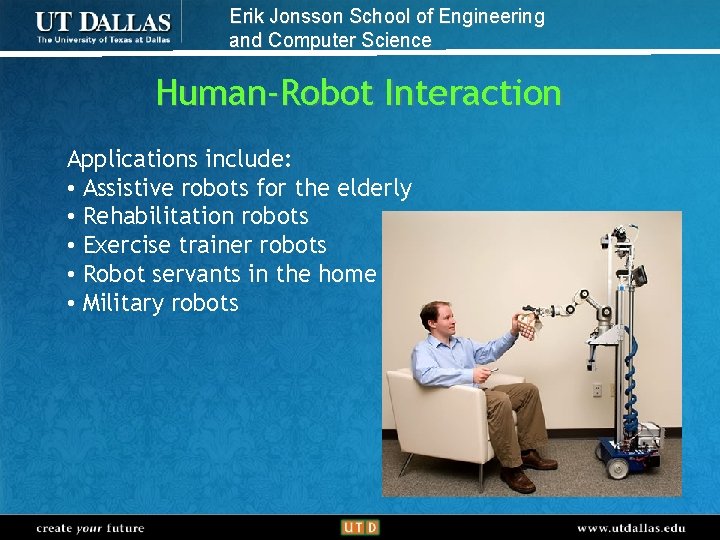 UT DALLAS
The University of Texas at Dallas

Erik Jonsson School of Engineering and Computer Science

Human-Robot Interaction

Applications include:
• Assistive robots for the elderly
• Rehabilitation robots
• Exercise trainer robots
• Robot servants in the home
• Military robots

create your future

UTD

www.utdallas.edu